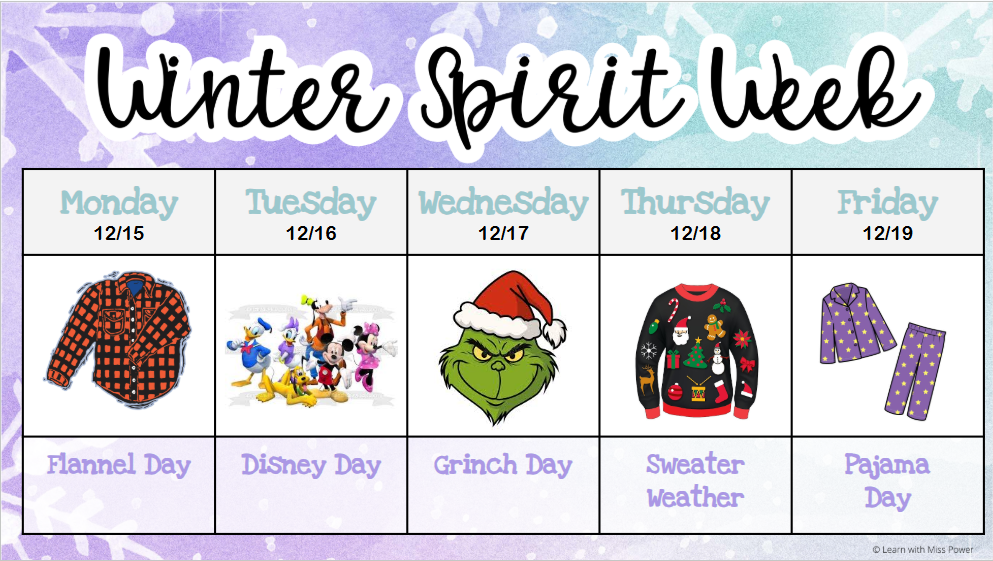 Winter Spirit Week

| Monday 12/15 | Tuesday 12/16 | Wednesday 12/17 | Thursday 12/18 | Friday 12/19 |
|---|---|---|---|---|
| | | | | |
| Flannel Day | Disney Day | Grinch Day | Sweater Weather | Pajama Day |

© Learn with Miss Power